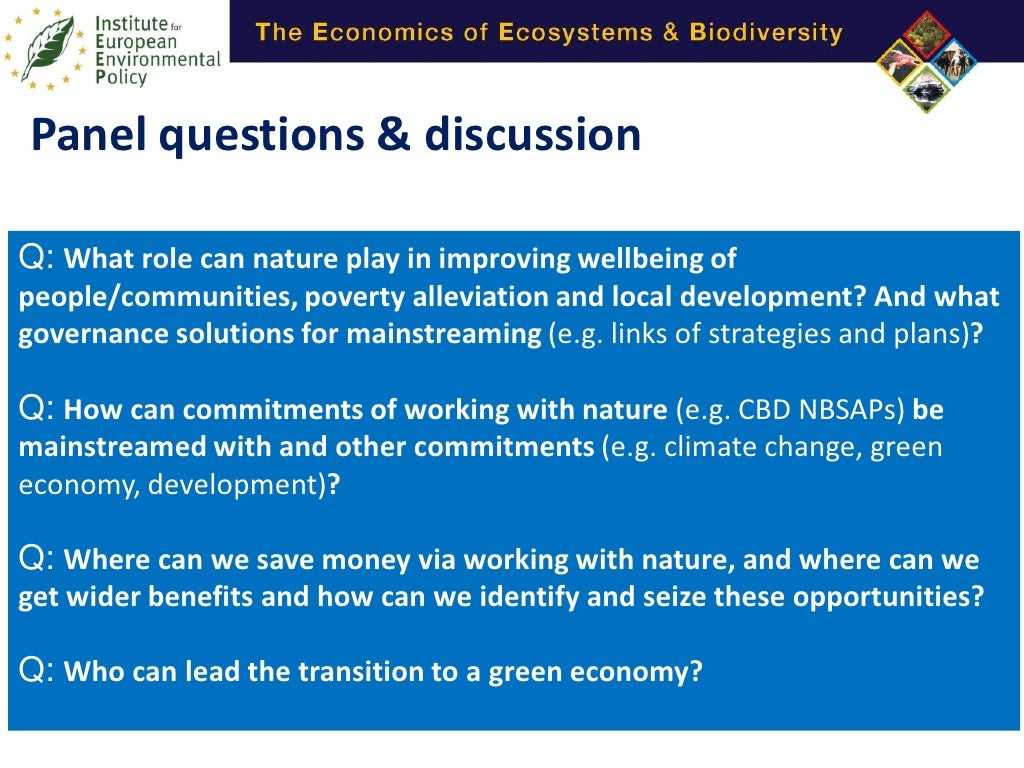 Institute for European Environmental Policy

The Economics of Ecosystems & Biodiversity

Panel questions & discussion

Q: What role can nature play in improving wellbeing of people/communities, poverty alleviation and local development? And what governance solutions for mainstreaming (e.g. links of strategies and plans)?

Q: How can commitments of working with nature (e.g. CBD NBSAPs) be mainstreamed with and other commitments (e.g. climate change, green economy, development)?

Q: Where can we save money via working with nature, and where can we get wider benefits and how can we identify and seize these opportunities?

Q: Who can lead the transition to a green economy?